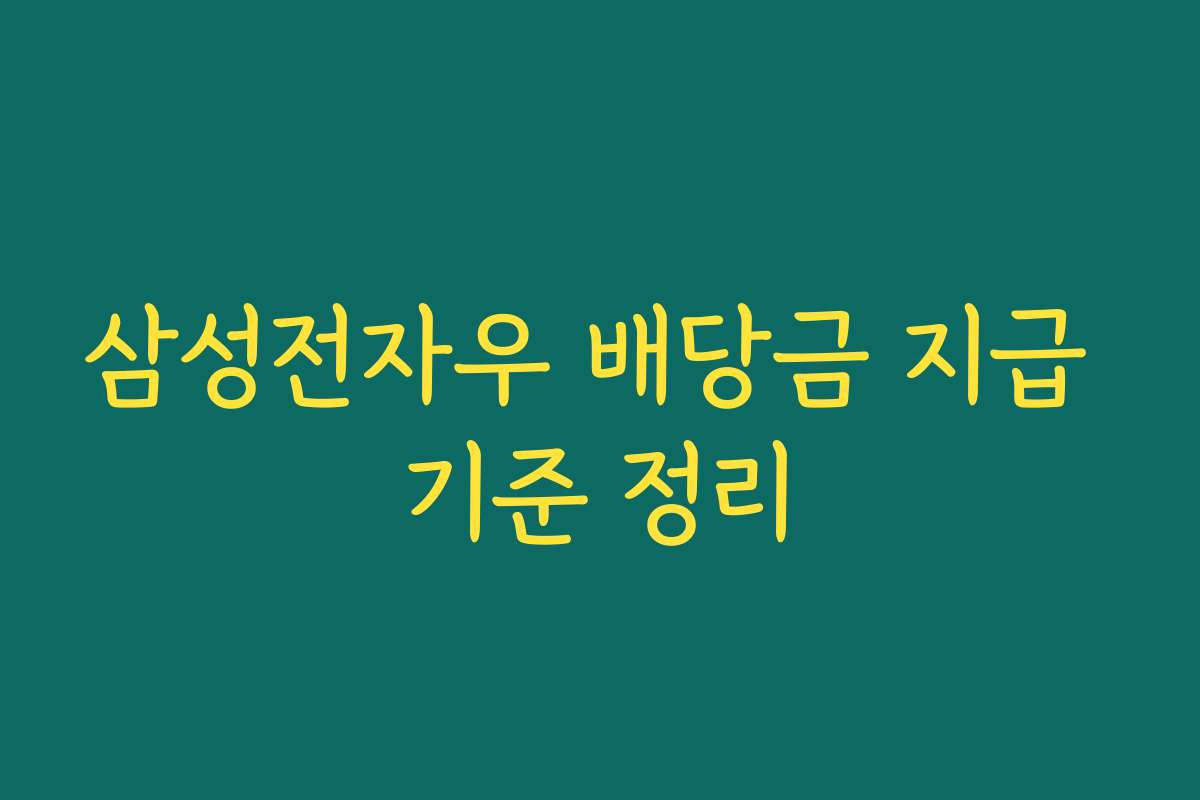 삼성전자우 배당금 지급 기준 정리